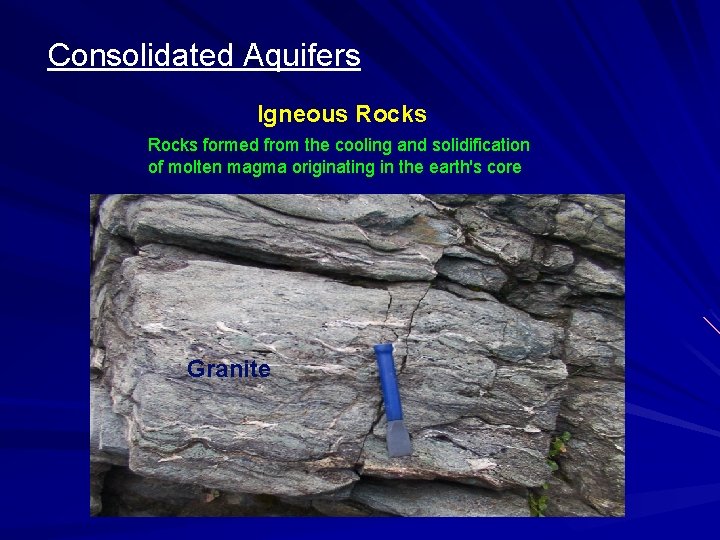 Consolidated Aquifers

Igneous Rocks

Rocks formed from the cooling and solidification of molten magma originating in the earth's core

Granite